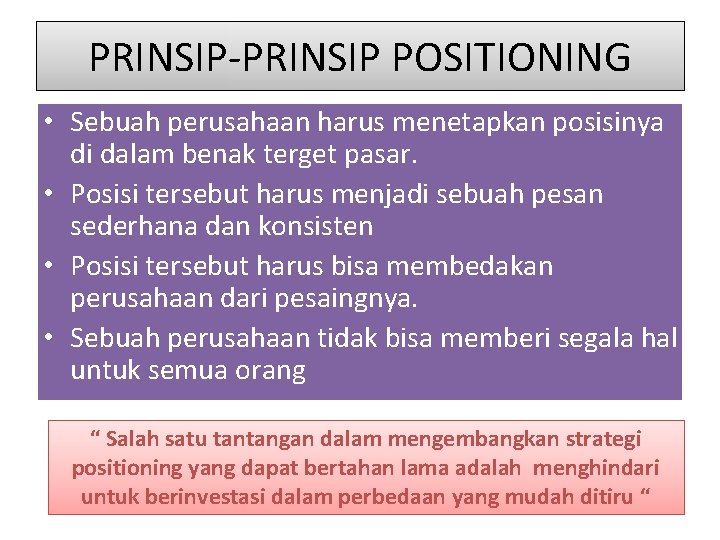 PRINSIP-PRINSIP POSITIONING

• Sebuah perusahaan harus menetapkan posisinya di dalam benak terget pasar.
• Posisi tersebut harus menjadi sebuah pesan sederhana dan konsisten
• Posisi tersebut harus bisa membedakan perusahaan dari pesaingnya.
• Sebuah perusahaan tidak bisa memberi segala hal untuk semua orang

“ Salah satu tantangan dalam mengembangkan strategi positioning yang dapat bertahan lama adalah menghindari untuk berinvestasi dalam perbedaan yang mudah ditiru “